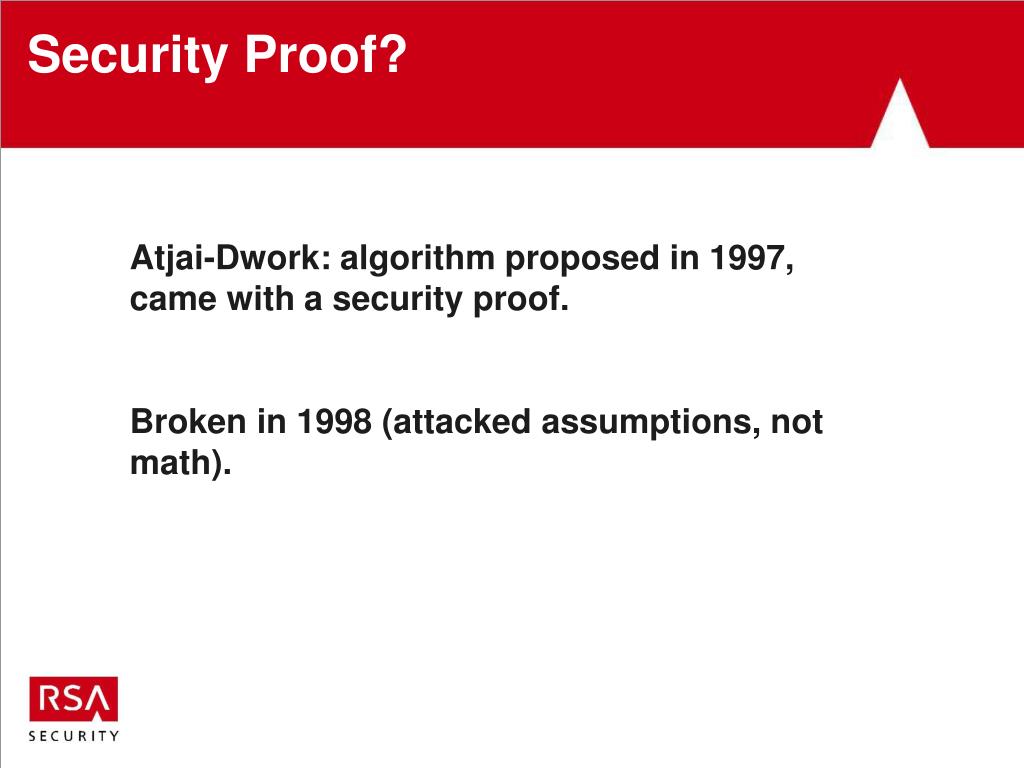 Security Proof?

Atjai-Dwork: algorithm proposed in 1997, came with a security proof.

Broken in 1998 (attacked assumptions, not math).

RSA
SECURITY